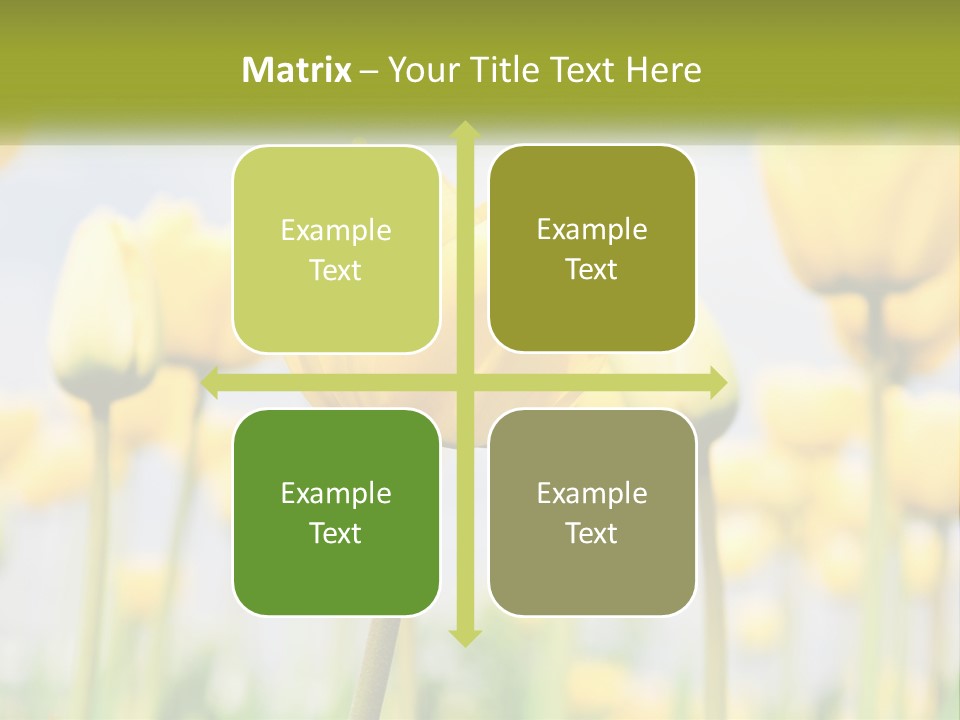 Matrix – Your Title Text Here

Example Text

Example Text

Example Text

Example Text